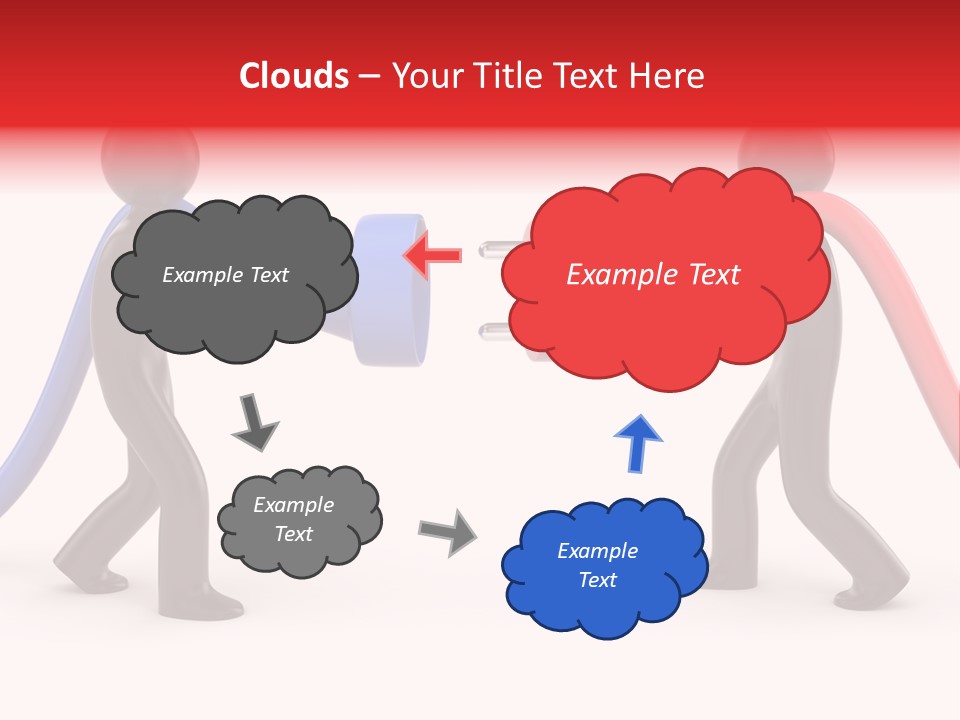 Clouds – Your Title Text Here

Example Text

Example Text

Example Text

Example Text